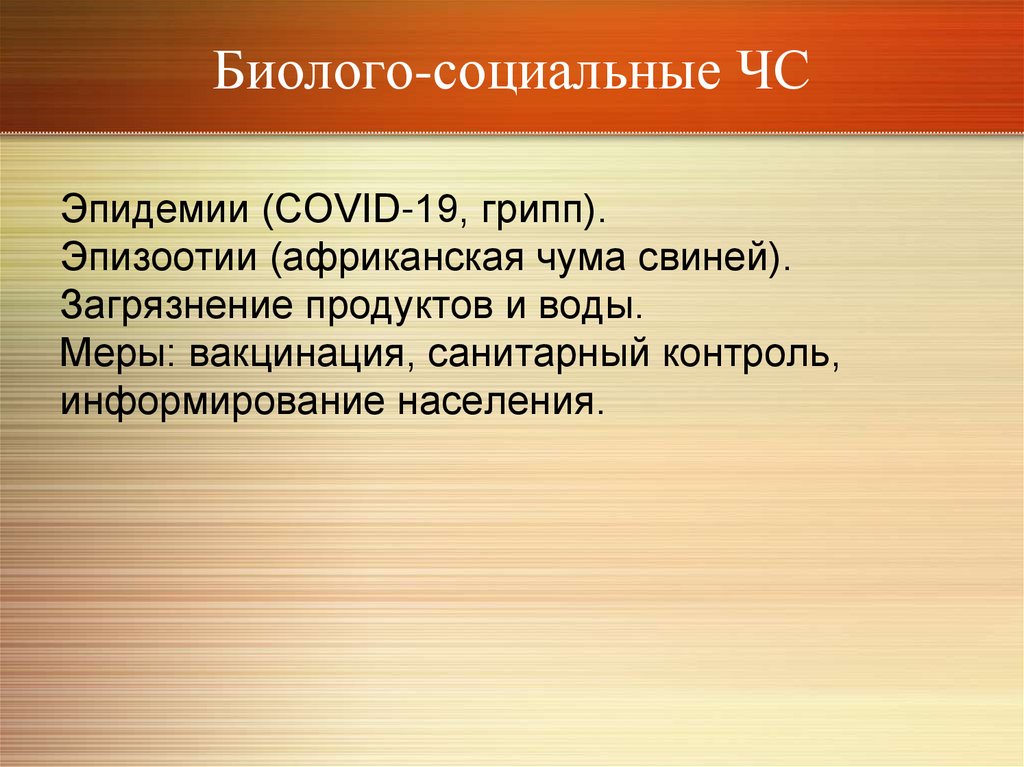 Биолого-социальные ЧС

Эпидемии (COVID-19, грипп).
Эпизоотии (африканская чума свиней).
Загрязнение продуктов и воды.
Меры: вакцинация, санитарный контроль, информирование населения.